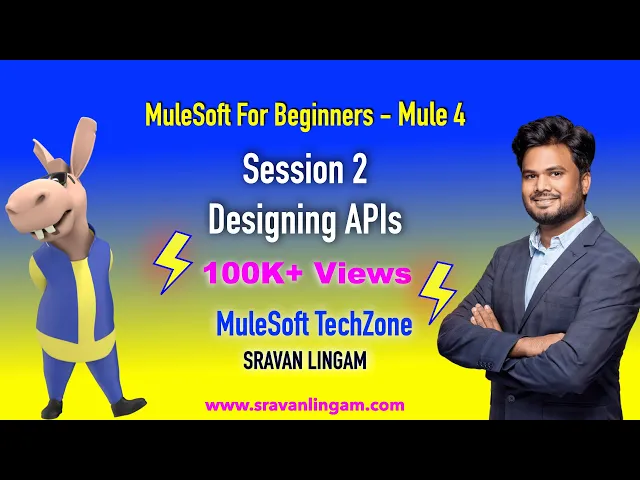 MuleSoft For Beginners - Mule 4

Session 2

Designing APIs

100K+ Views

MuleSoft TechZone

SRAVAN LINGAM

www.sravanlingam.com